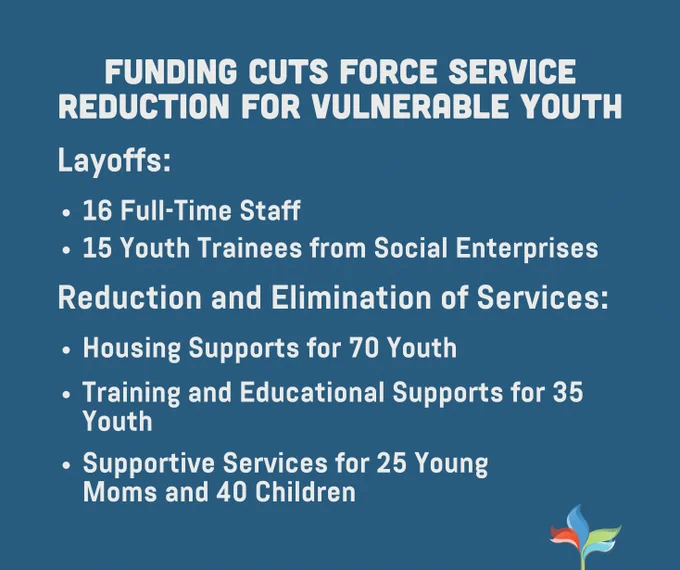 FUNDING CUTS FORCE SERVICE REDUCTION FOR VULNERABLE YOUTH

Layoffs:

• 16 Full-Time Staff
• 15 Youth Trainees from Social Enterprises

Reduction and Elimination of Services:

• Housing Supports for 70 Youth
• Training and Educational Supports for 35 Youth
• Supportive Services for 25 Young Moms and 40 Children